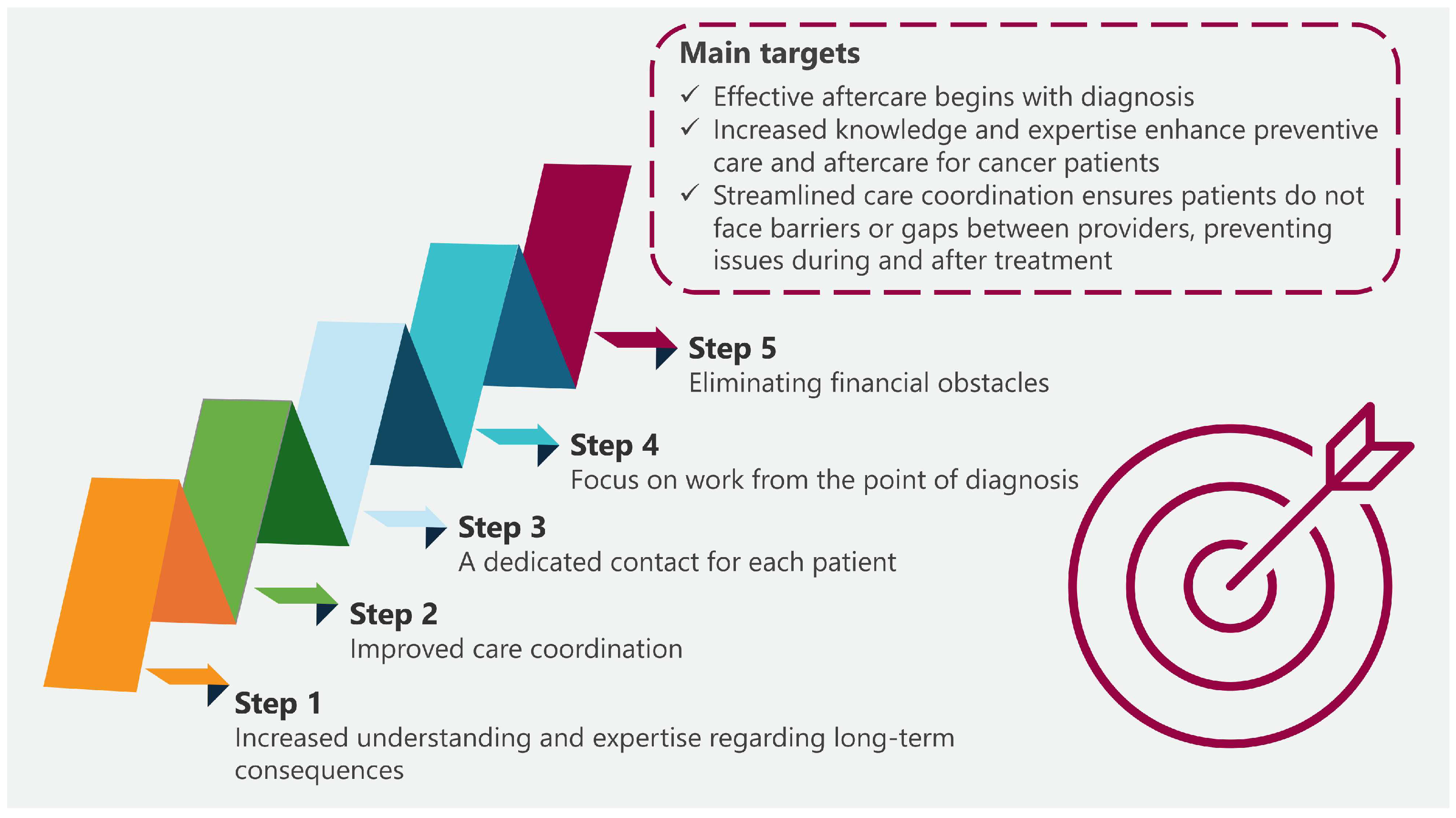 Main targets
✓ Effective aftercare begins with diagnosis
✓ Increased knowledge and expertise enhance preventive care and aftercare for cancer patients
✓ Streamlined care coordination ensures patients do not face barriers or gaps between providers, preventing issues during and after treatment

Step 5
Eliminating financial obstacles

Step 4
Focus on work from the point of diagnosis

Step 3
A dedicated contact for each patient

Step 2
Improved care coordination

Step 1
Increased understanding and expertise regarding long-term consequences